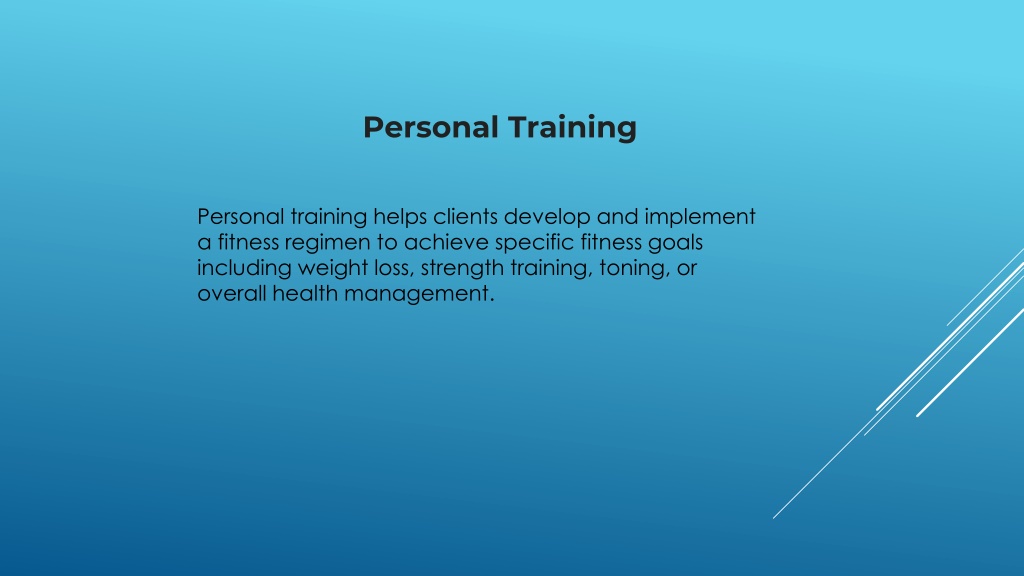 Personal Training

Personal training helps clients develop and implement a fitness regimen to achieve specific fitness goals including weight loss, strength training, toning, or overall health management.